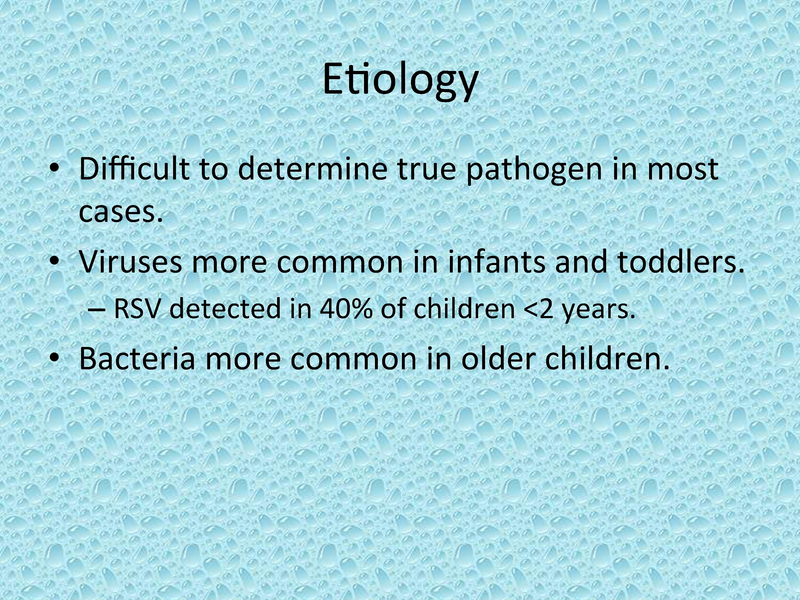 Etiology

• Difficult to determine true pathogen in most cases.
• Viruses more common in infants and toddlers.
– RSV detected in 40% of children <2 years.
• Bacteria more common in older children.